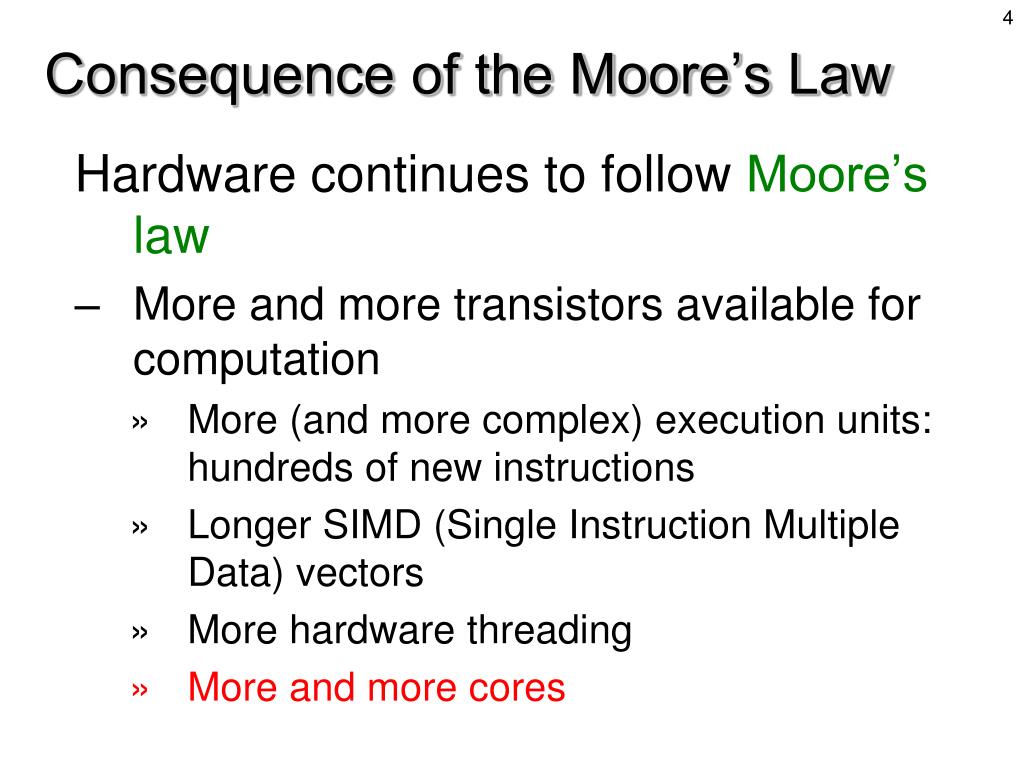 4

Consequence of the Moore’s Law

Hardware continues to follow Moore’s law

– More and more transistors available for computation

» More (and more complex) execution units: hundreds of new instructions

» Longer SIMD (Single Instruction Multiple Data) vectors

» More hardware threading

» More and more cores